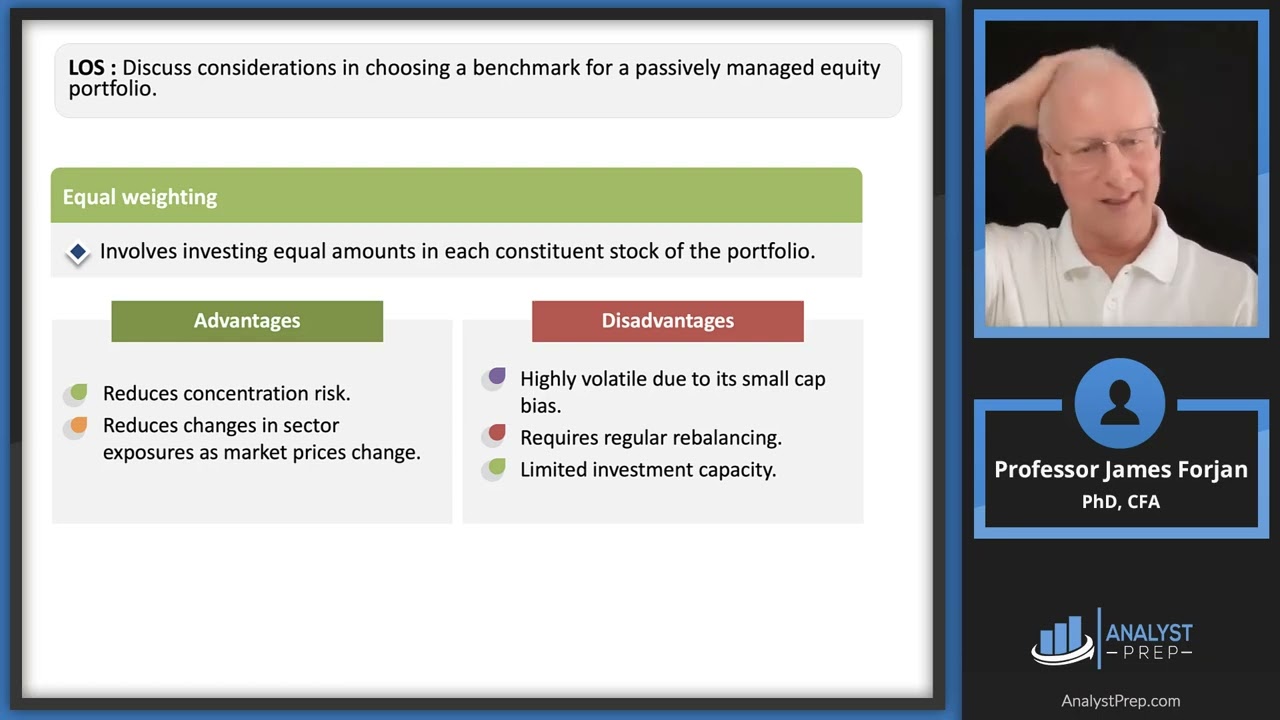 **LOS :** Discuss considerations in choosing a benchmark for a passively managed equity portfolio.

Equal weighting

Involves investing equal amounts in each constituent stock of the portfolio.

Advantages

Reduces concentration risk.

Reduces changes in sector exposures as market prices change.

Disadvantages

Highly volatile due to its small cap bias.

Requires regular rebalancing.

Limited investment capacity.

Professor James Forjan
PhD, CFA

ANALYST PREP

AnalystPrep.com